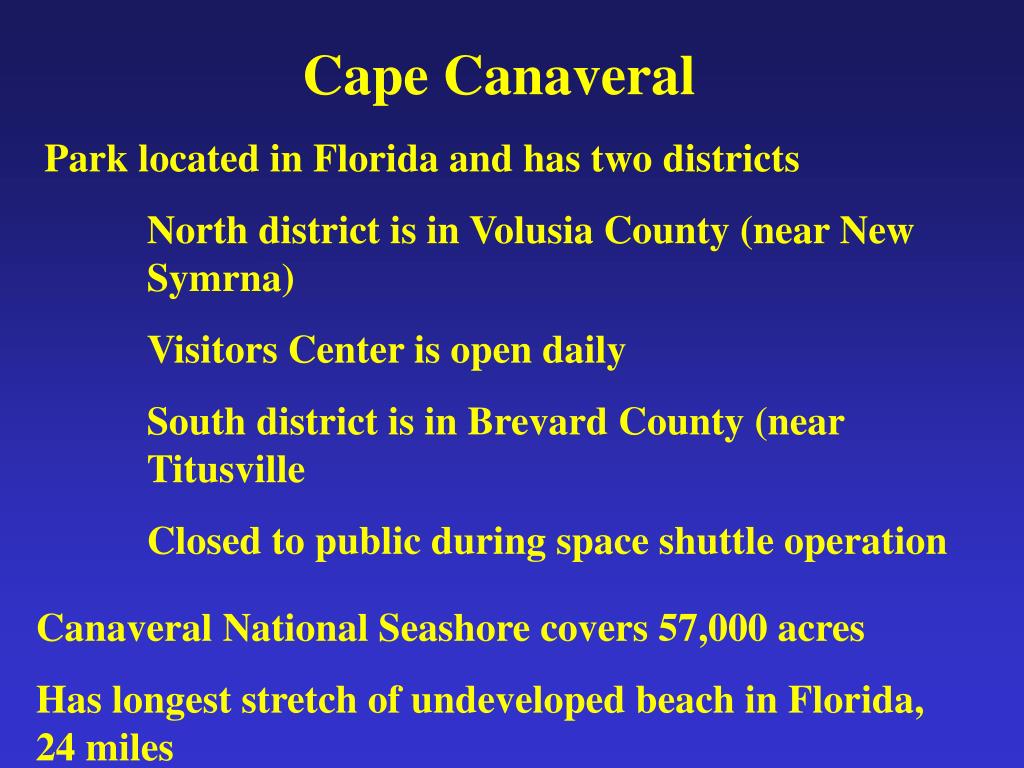 Cape Canaveral

Park located in Florida and has two districts

North district is in Volusia County (near New Symrna)

Visitors Center is open daily

South district is in Brevard County (near Titusville

Closed to public during space shuttle operation

Canaveral National Seashore covers 57,000 acres

Has longest stretch of undeveloped beach in Florida, 24 miles